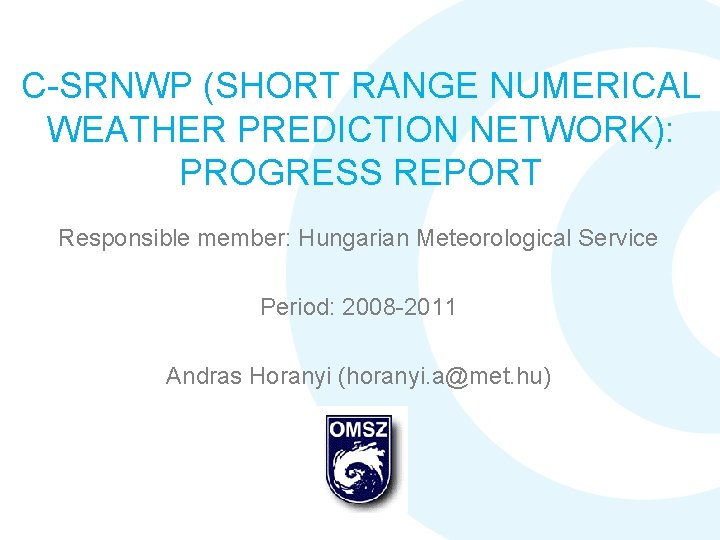 C-SRNWP (SHORT RANGE NUMERICAL WEATHER PREDICTION NETWORK): PROGRESS REPORT

Responsible member: Hungarian Meteorological Service

Period: 2008-2011

Andras Horanyi (horanyi.a@met.hu)

OMSZ